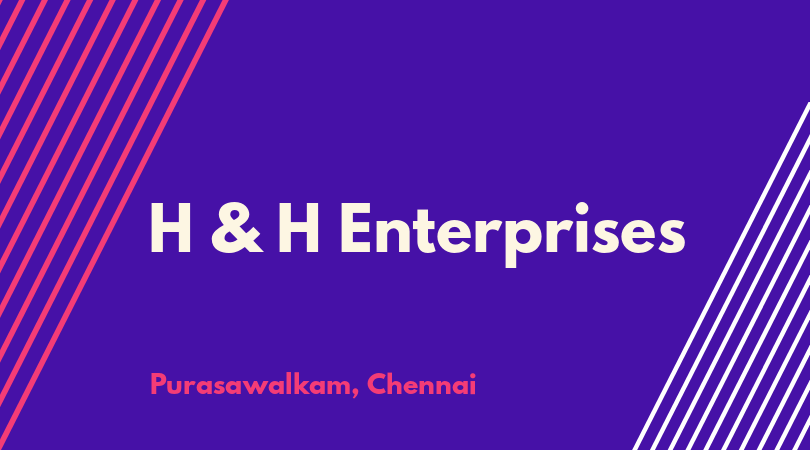 H & H Enterprises

Purasawalkam, Chennai